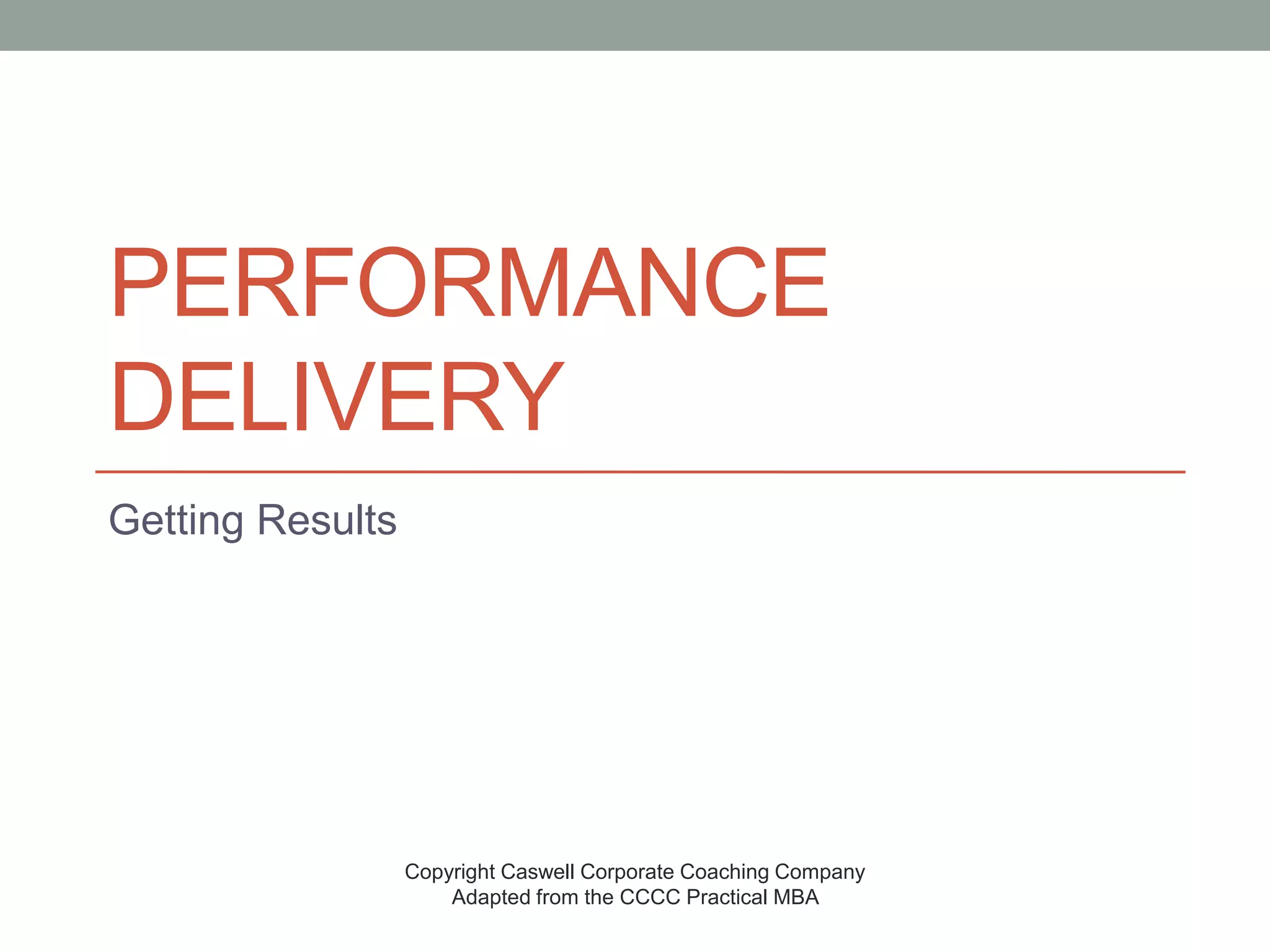 PERFORMANCE DELIVERY

Getting Results

Copyright Caswell Corporate Coaching Company
Adapted from the CCCC Practical MBA